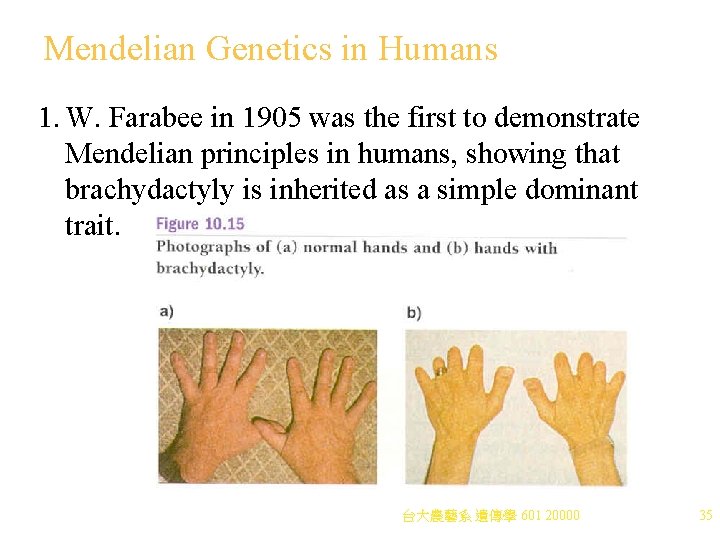 Mendelian Genetics in Humans

1. W. Farabee in 1905 was the first to demonstrate Mendelian principles in humans, showing that brachydactyly is inherited as a simple dominant trait.

Figure 10.15
Photographs of (a) normal hands and (b) hands with brachydactyly.

a)

b)

台大農藝系 遺傳學 601 20000

35